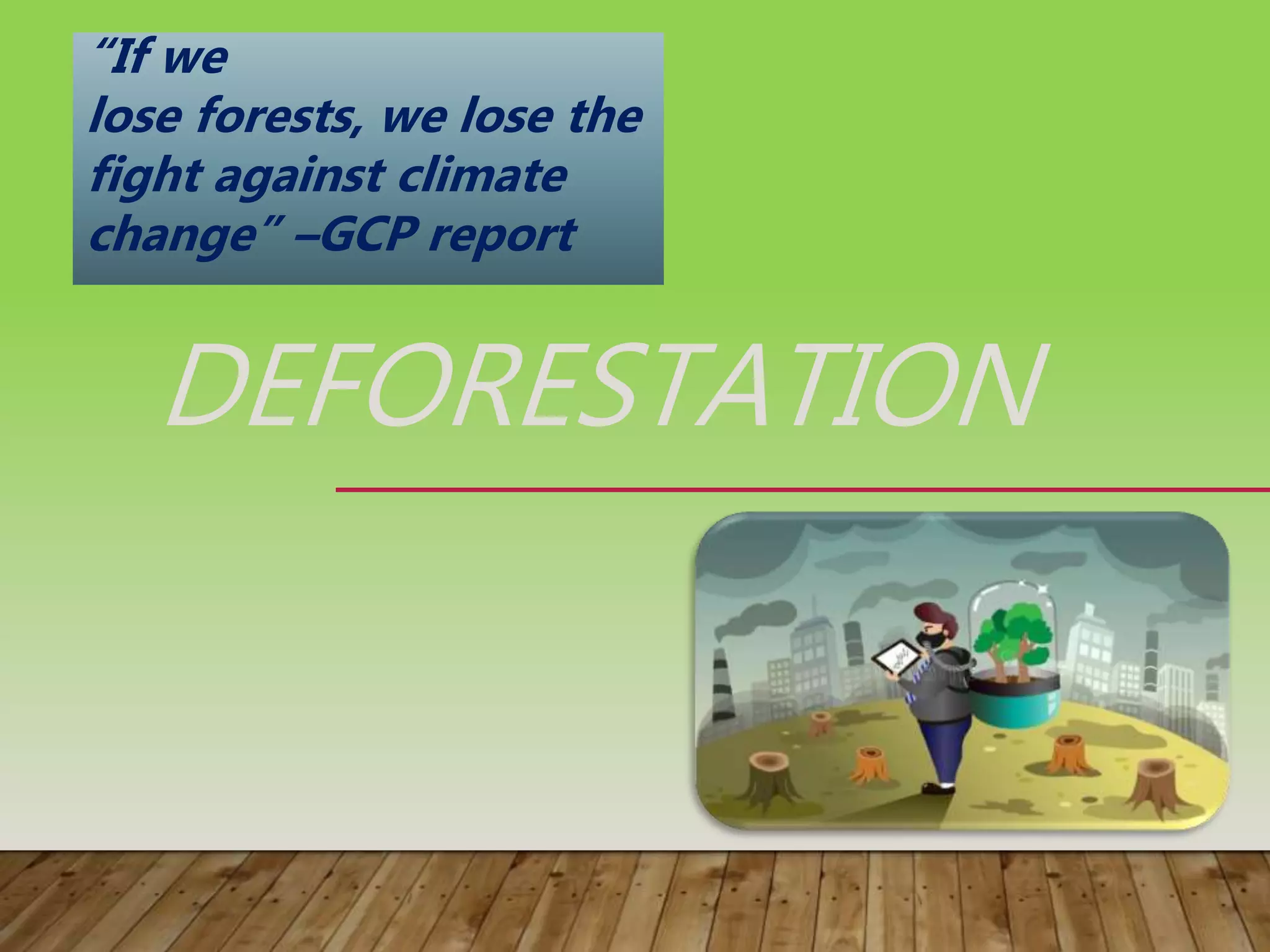 “If we
lose forests, we lose the fight against climate change” –GCP report

DEFORESTATION